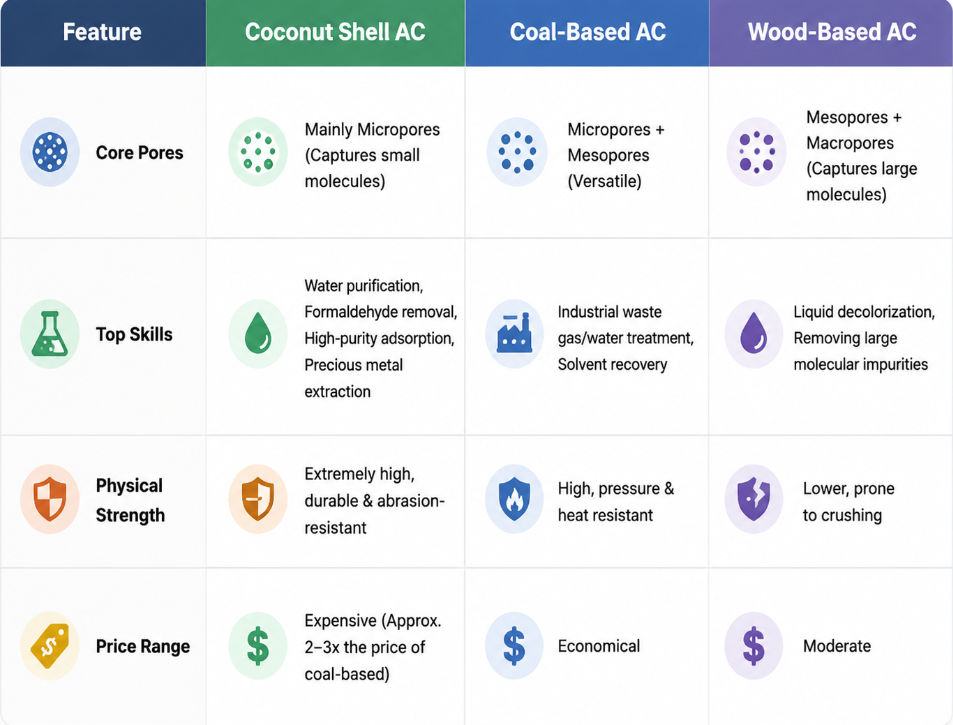 | Feature | Coconut Shell AC | Coal-Based AC | Wood-Based AC |
|---|---|---|---|
| Core Pores | Mainly Micropores (Captures small molecules) | Micropores + Mesopores (Versatile) | Mesopores + Macropores (Captures large molecules) |
| Top Skills | Water purification, Formaldehyde removal, High-purity adsorption, Precious metal extraction | Industrial waste gas/water treatment, Solvent recovery | Liquid decolorization, Removing large molecular impurities |
| Physical Strength | Extremely high, durable & abrasion-resistant | High, pressure & heat resistant | Lower, prone to crushing |
| Price Range | Expensive (Approx. 2–3x the price of coal-based) | Economical | Moderate |